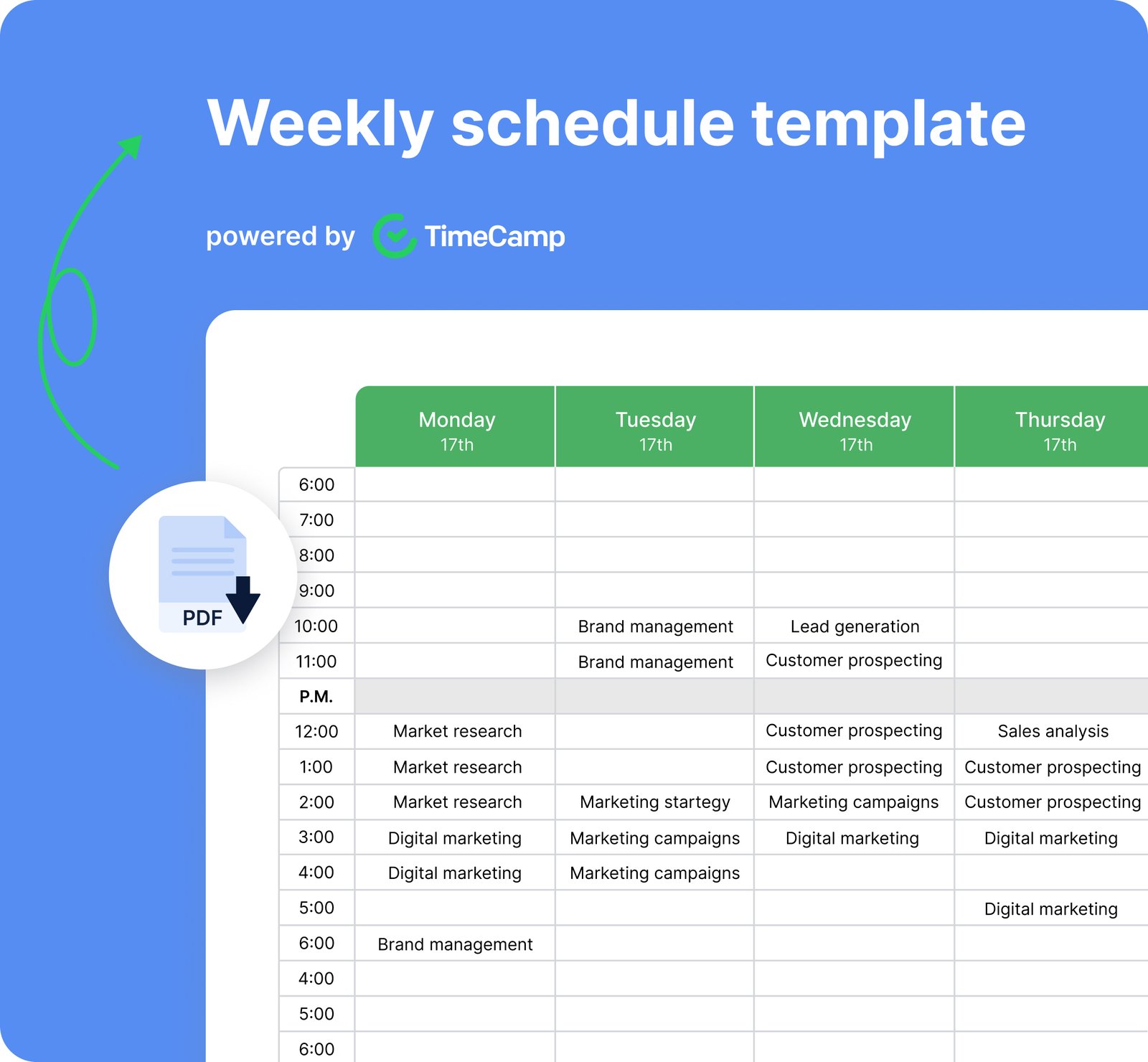 Weekly schedule template

powered by TimeCamp

PDF

| | Monday 17th | Tuesday 17th | Wednesday 17th | Thursday 17th |
|---|---|---|---|---|
| 6:00 | | | | |
| 7:00 | | | | |
| 8:00 | | | | |
| 9:00 | | | | |
| 10:00 | | Brand management | Lead generation | |
| 11:00 | | Brand management | Customer prospecting | |
| P.M. | | | | |
| 12:00 | Market research | | Customer prospecting | Sales analysis |
| 1:00 | Market research | | Customer prospecting | Customer prospecting |
| 2:00 | Market research | Marketing startegy | Marketing campaigns | Customer prospecting |
| 3:00 | Digital marketing | Marketing campaigns | Digital marketing | Digital marketing |
| 4:00 | Digital marketing | Marketing campaigns | | |
| 5:00 | | | | Digital marketing |
| 6:00 | Brand management | | | |
| 4:00 | | | | |
| 5:00 | | | | |
| 6:00 | | | | |